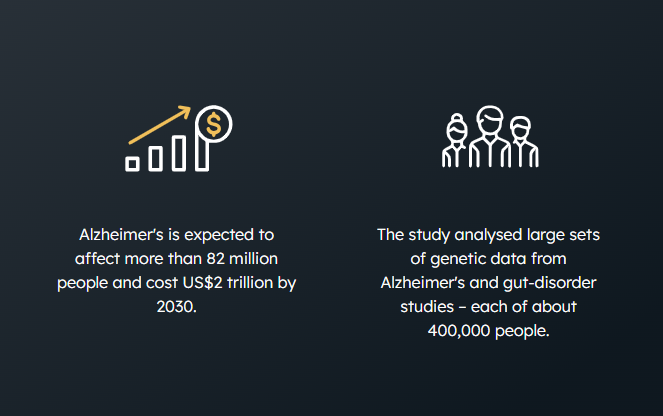 $

Alzheimer's is expected to affect more than 82 million people and cost US$2 trillion by 2030.

The study analysed large sets of genetic data from Alzheimer's and gut-disorder studies – each of about 400,000 people.